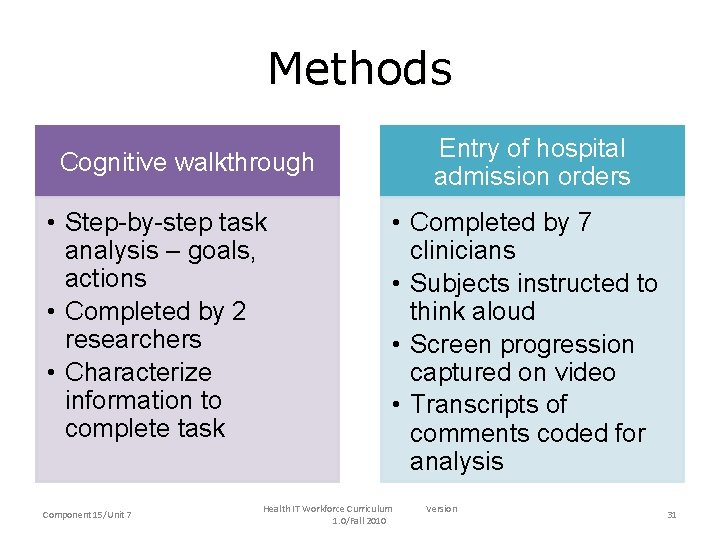 Methods

Cognitive walkthrough

• Step-by-step task analysis – goals, actions
• Completed by 2 researchers
• Characterize information to complete task

Entry of hospital admission orders

• Completed by 7 clinicians
• Subjects instructed to think aloud
• Screen progression captured on video
• Transcripts of comments coded for analysis

Component 15/Unit 7

Health IT Workforce Curriculum Version 1.0/Fall 2010

31